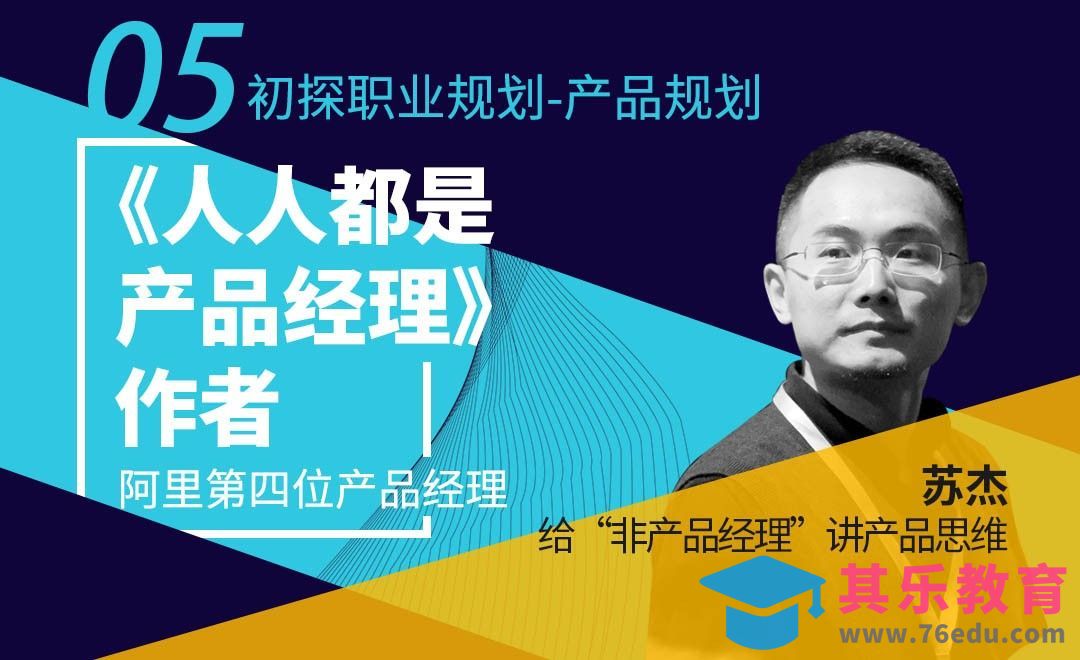 05 初探职业规划-产品规划

《人人都是产品经理》作者

阿里第四位产品经理

苏杰

给“非产品经理”讲产品思维

其乐教育
www.76edu.com